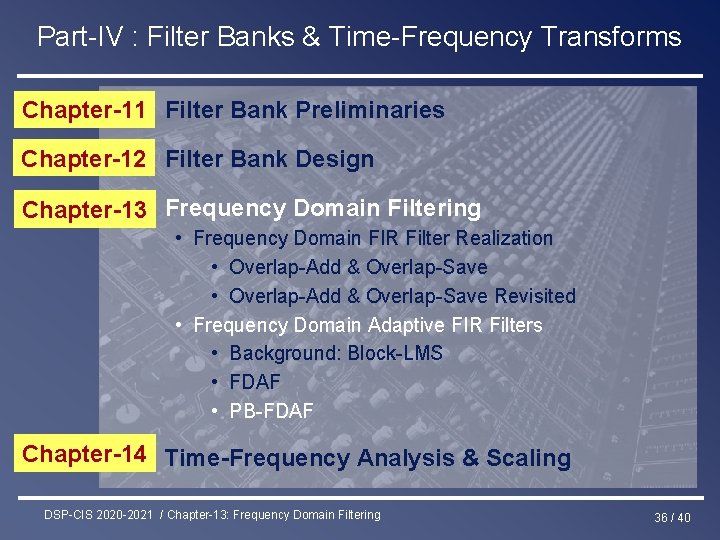 Part-IV : Filter Banks & Time-Frequency Transforms

Chapter-11 Filter Bank Preliminaries

Chapter-12 Filter Bank Design

Chapter-13 Frequency Domain Filtering

• Frequency Domain FIR Filter Realization
• Overlap-Add & Overlap-Save
• Overlap-Add & Overlap-Save Revisited
• Frequency Domain Adaptive FIR Filters
• Background: Block-LMS
• FDAF
• PB-FDAF

Chapter-14 Time-Frequency Analysis & Scaling

DSP-CIS 2020-2021 / Chapter-13: Frequency Domain Filtering

36 / 40